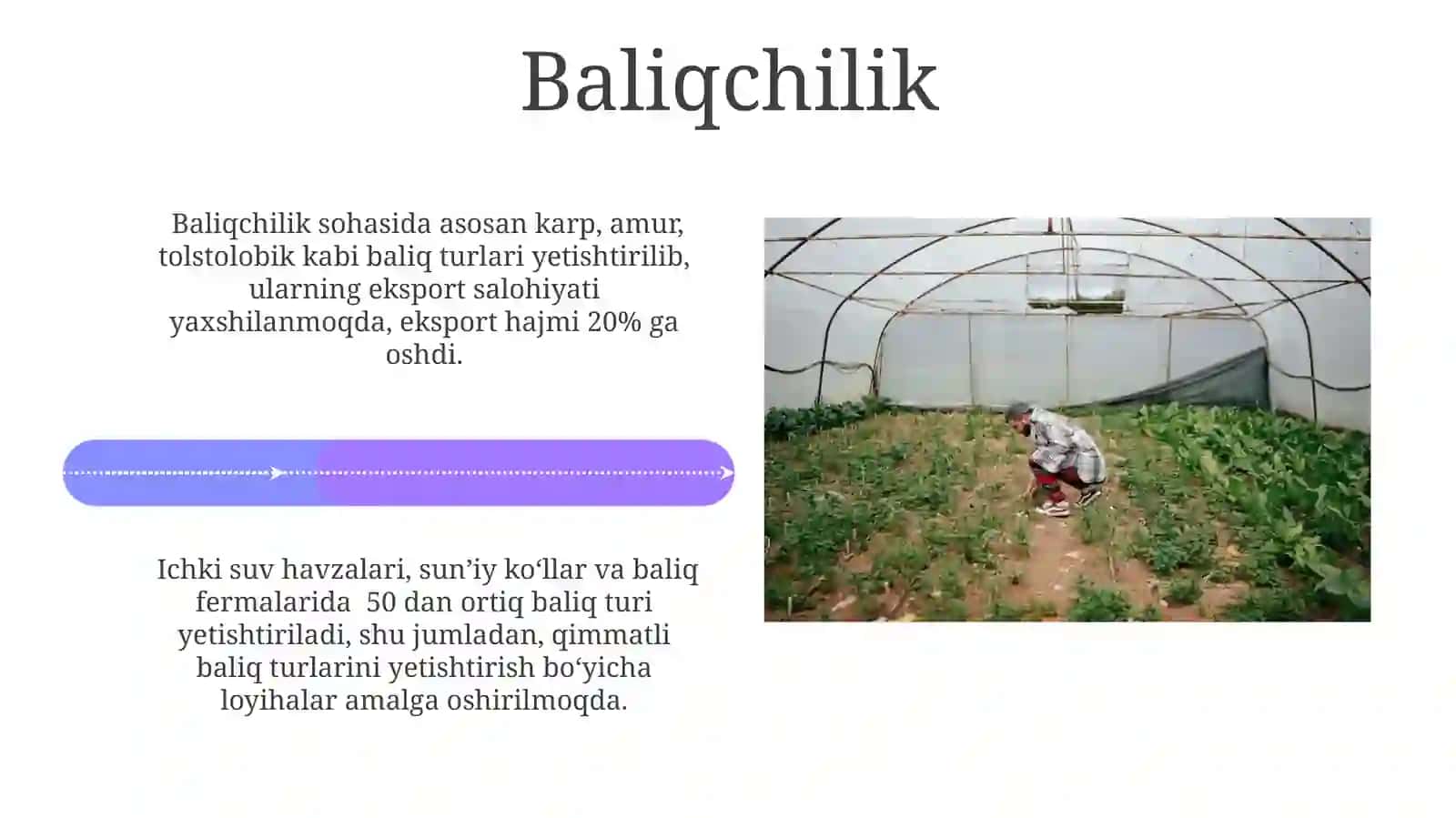 Baliqchilik

Baliqchilik sohasida asosan karp, amur, tolstolobik kabi baliq turlari yetishtirilib, ularning eksport salohiyati yaxshilanmoqda, eksport hajmi 20% ga oshdi.

Ichki suv havzalari, sun’iy ko‘llar va baliq fermalarida 50 dan ortiq baliq turi yetishtiriladi, shu jumladan, qimmatli baliq turlarini yetishtirish bo‘yicha loyihalar amalga oshirilmoqda.